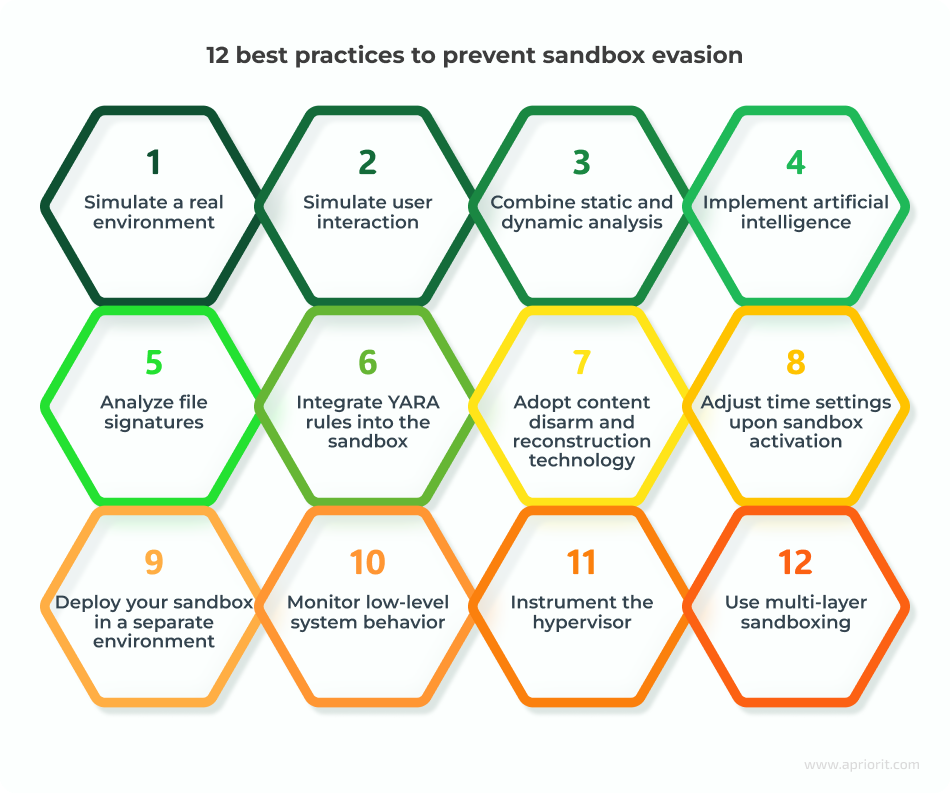 12 best practices to prevent sandbox evasion

1
Simulate a real environment

2
Simulate user interaction

3
Combine static and dynamic analysis

4
Implement artificial intelligence

5
Analyze file signatures

6
Integrate YARA rules into the sandbox

7
Adopt content disarm and reconstruction technology

8
Adjust time settings upon sandbox activation

9
Deploy your sandbox in a separate environment

10
Monitor low-level system behavior

11
Instrument the hypervisor

12
Use multi-layer sandboxing

www.apriorit.com